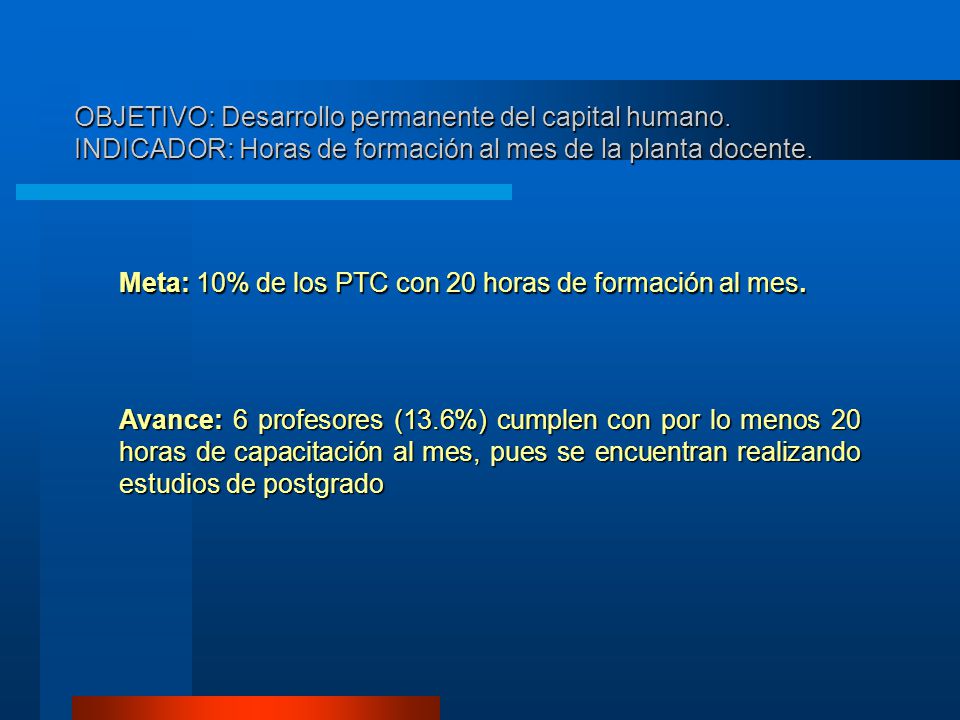 OBJETIVO: Desarrollo permanente del capital humano.
INDICADOR: Horas de formación al mes de la planta docente.

Meta: 10% de los PTC con 20 horas de formación al mes.

Avance: 6 profesores (13.6%) cumplen con por lo menos 20 horas de capacitación al mes, pues se encuentran realizando estudios de postgrado